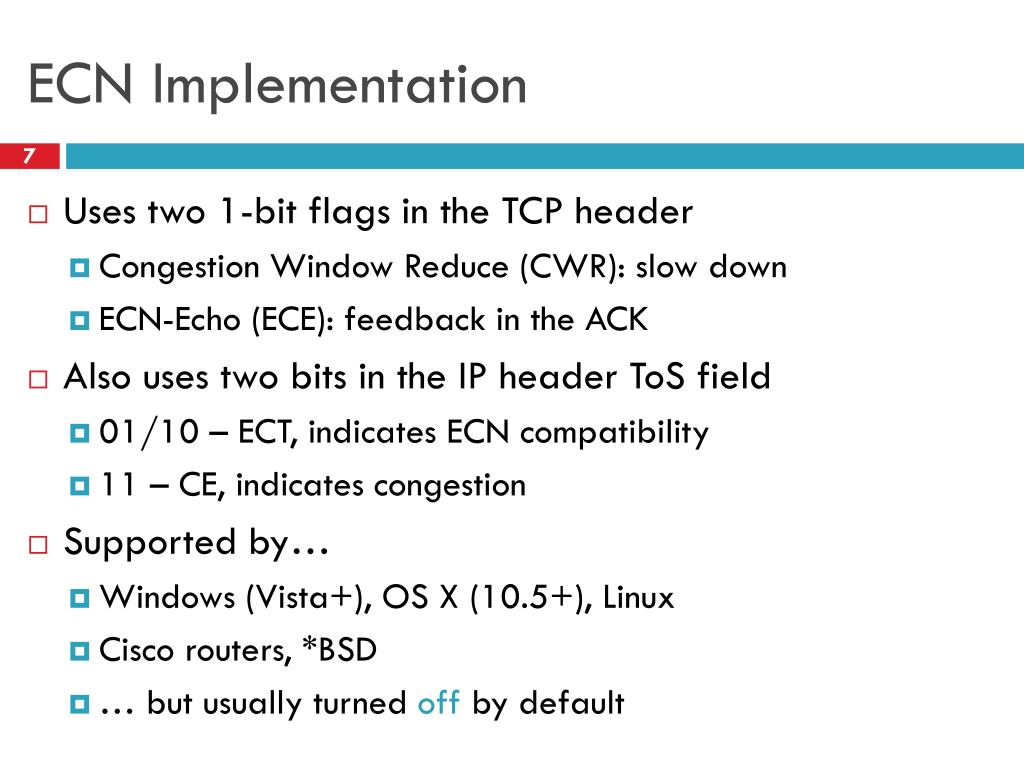 ECN Implementation

7

Uses two 1-bit flags in the TCP header
Congestion Window Reduce (CWR): slow down
ECN-Echo (ECE): feedback in the ACK
Also uses two bits in the IP header ToS field
01/10 – ECT, indicates ECN compatibility
11 – CE, indicates congestion
Supported by…
Windows (Vista+), OS X (10.5+), Linux
Cisco routers, *BSD
… but usually turned off by default